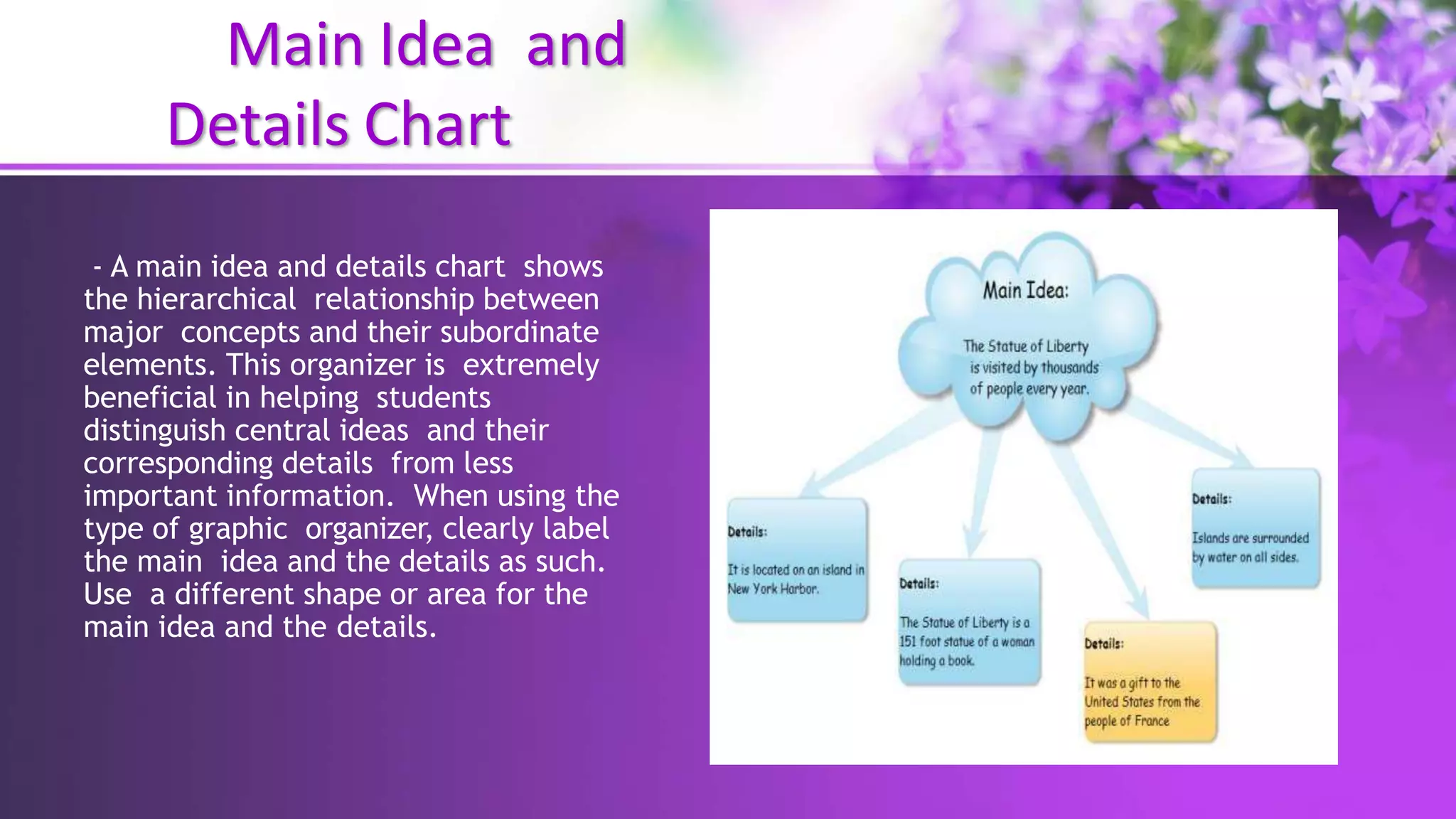 Main Idea and Details Chart

- A main idea and details chart shows the hierarchical relationship between major concepts and their subordinate elements. This organizer is extremely beneficial in helping students distinguish central ideas and their corresponding details from less important information. When using the type of graphic organizer, clearly label the main idea and the details as such. Use a different shape or area for the main idea and the details.

Main Idea:

The Statue of Liberty is visited by thousands of people every year.

Details:

It is located on an island in New York Harbor.

Details:

The Statue of Liberty is a 151 foot statue of a woman holding a book.

Details:

It was a gift to the United States from the people of France

Details:

Islands are surrounded by water on all sides.